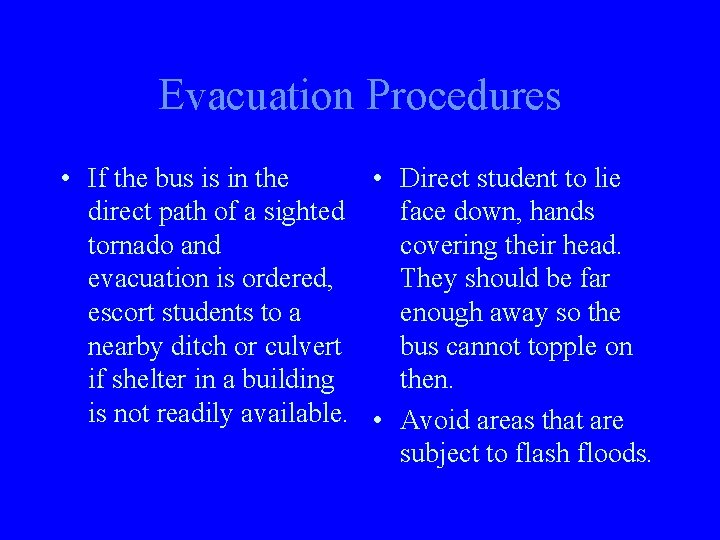 Evacuation Procedures

• If the bus is in the direct path of a sighted tornado and evacuation is ordered, escort students to a nearby ditch or culvert if shelter in a building is not readily available.

• Direct student to lie face down, hands covering their head. They should be far enough away so the bus cannot topple on then.

• Avoid areas that are subject to flash floods.